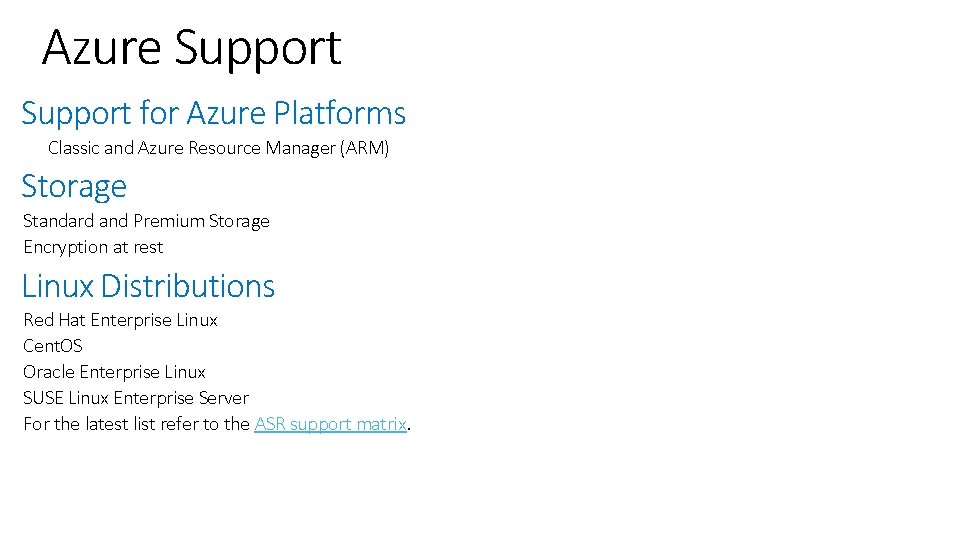 Azure Support

Support for Azure Platforms

Classic and Azure Resource Manager (ARM)

Storage

Standard and Premium Storage
Encryption at rest

Linux Distributions

Red Hat Enterprise Linux
CentOS
Oracle Enterprise Linux
SUSE Linux Enterprise Server
For the latest list refer to the ASR support matrix.